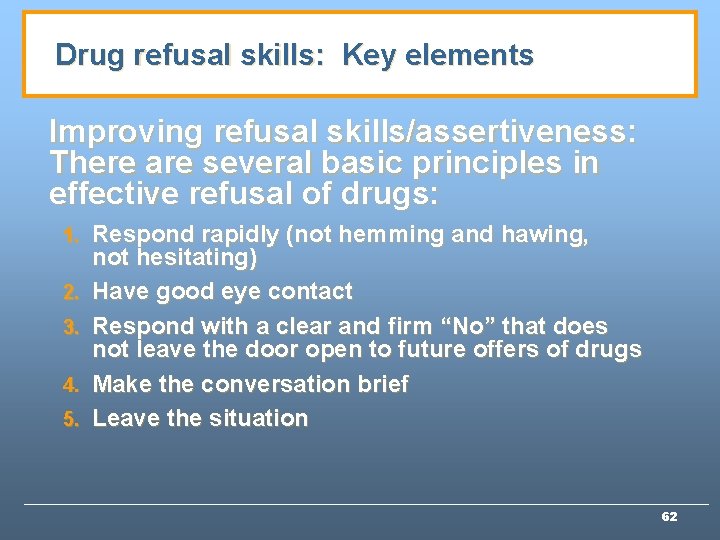 Drug refusal skills: Key elements

Improving refusal skills/assertiveness: There are several basic principles in effective refusal of drugs:

1. Respond rapidly (not hemming and hawing, not hesitating)
2. Have good eye contact
3. Respond with a clear and firm “No” that does not leave the door open to future offers of drugs
4. Make the conversation brief
5. Leave the situation

62